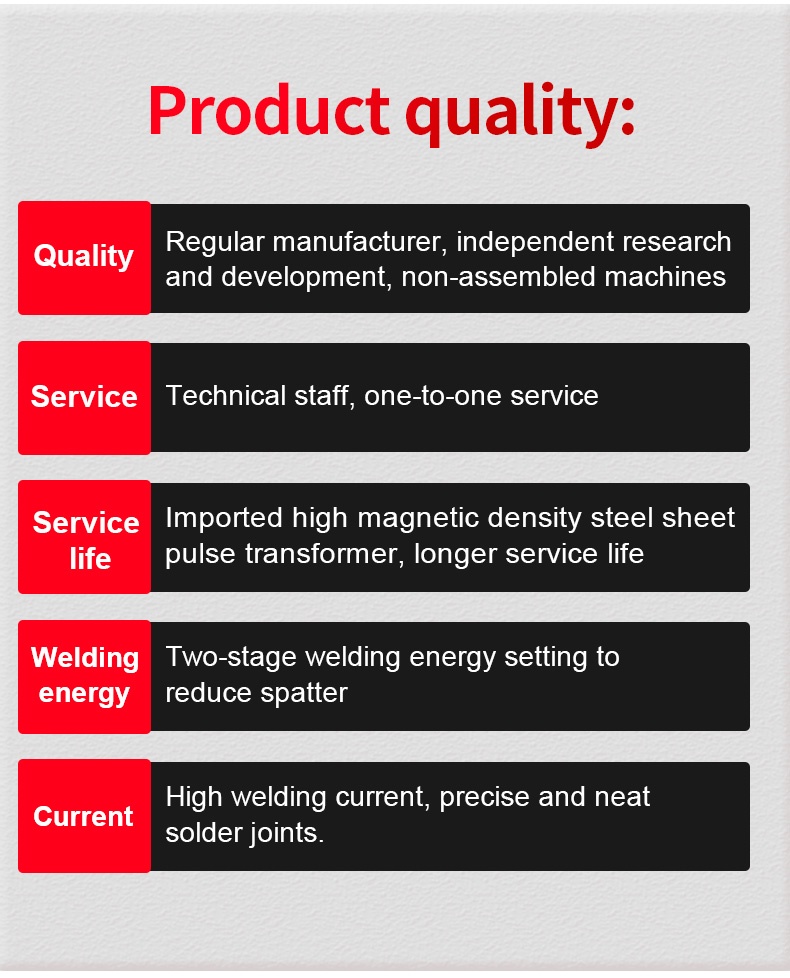 Product quality:

Quality

Regular manufacturer, independent research and development, non-assembled machines

Service

Technical staff, one-to-one service

Service life

Imported high magnetic density steel sheet pulse transformer, longer service life

Welding energy

Two-stage welding energy setting to reduce spatter

Current

High welding current, precise and neat solder joints.